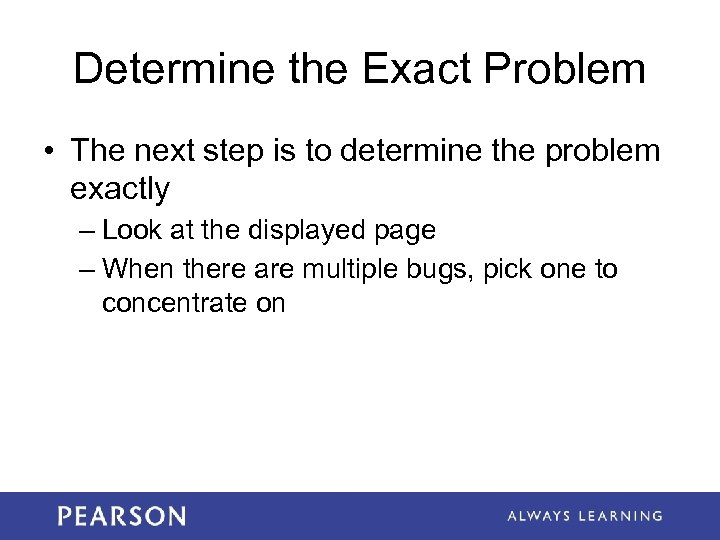 Determine the Exact Problem

• The next step is to determine the problem exactly

– Look at the displayed page

– When there are multiple bugs, pick one to concentrate on

PEARSON

ALWAYS LEARNING